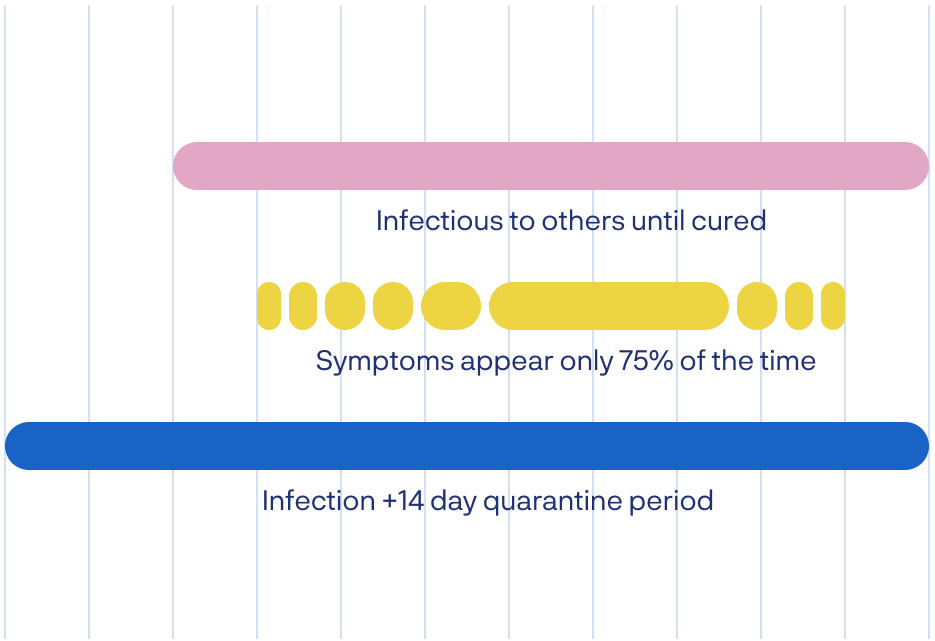 Infectious to others until cured

Symptoms appear only 75% of the time

Infection +14 day quarantine period